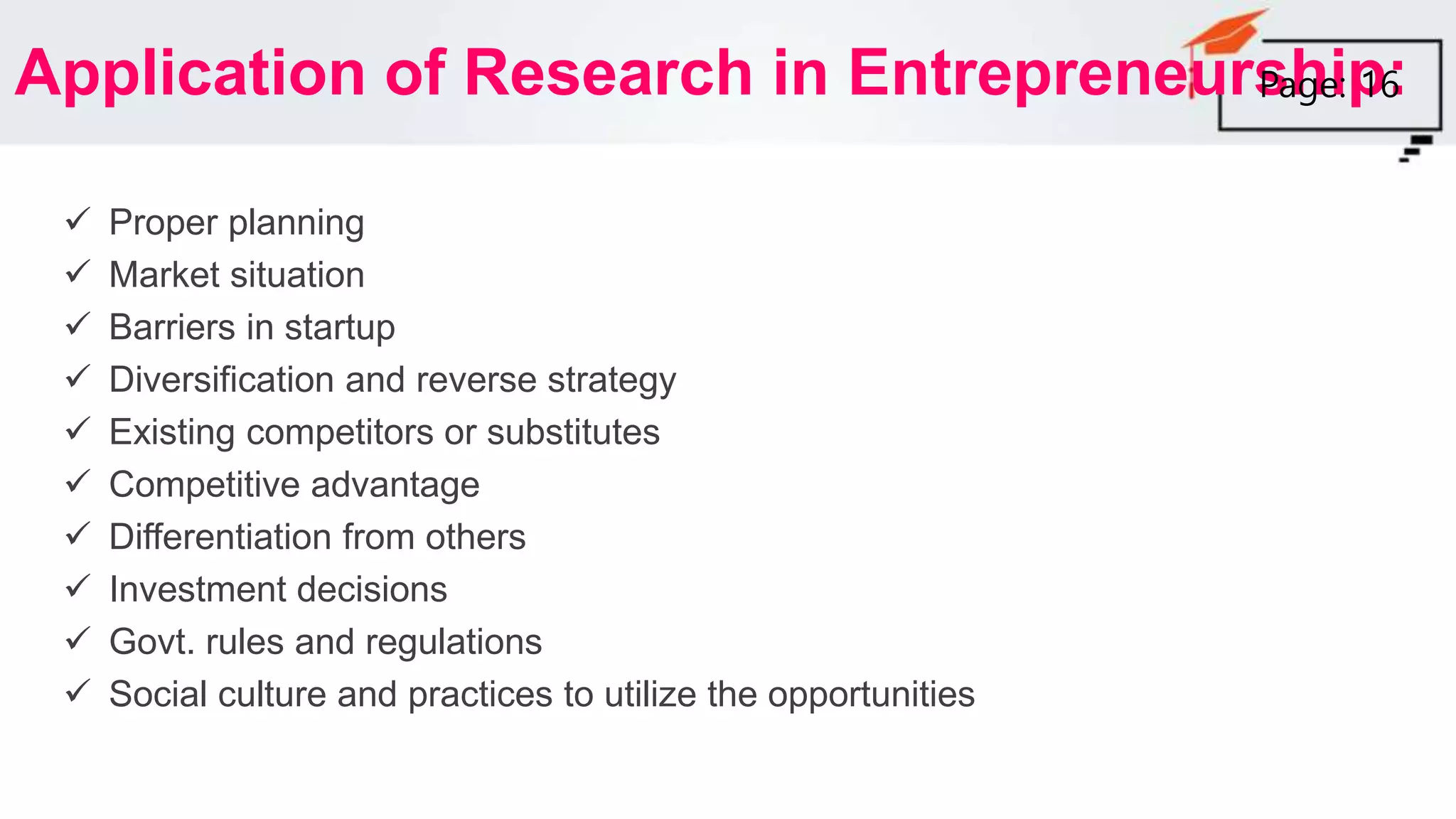 Application of Research in Entrepreneurship:

Page: 16

✓ Proper planning
✓ Market situation
✓ Barriers in startup
✓ Diversification and reverse strategy
✓ Existing competitors or substitutes
✓ Competitive advantage
✓ Differentiation from others
✓ Investment decisions
✓ Govt. rules and regulations
✓ Social culture and practices to utilize the opportunities